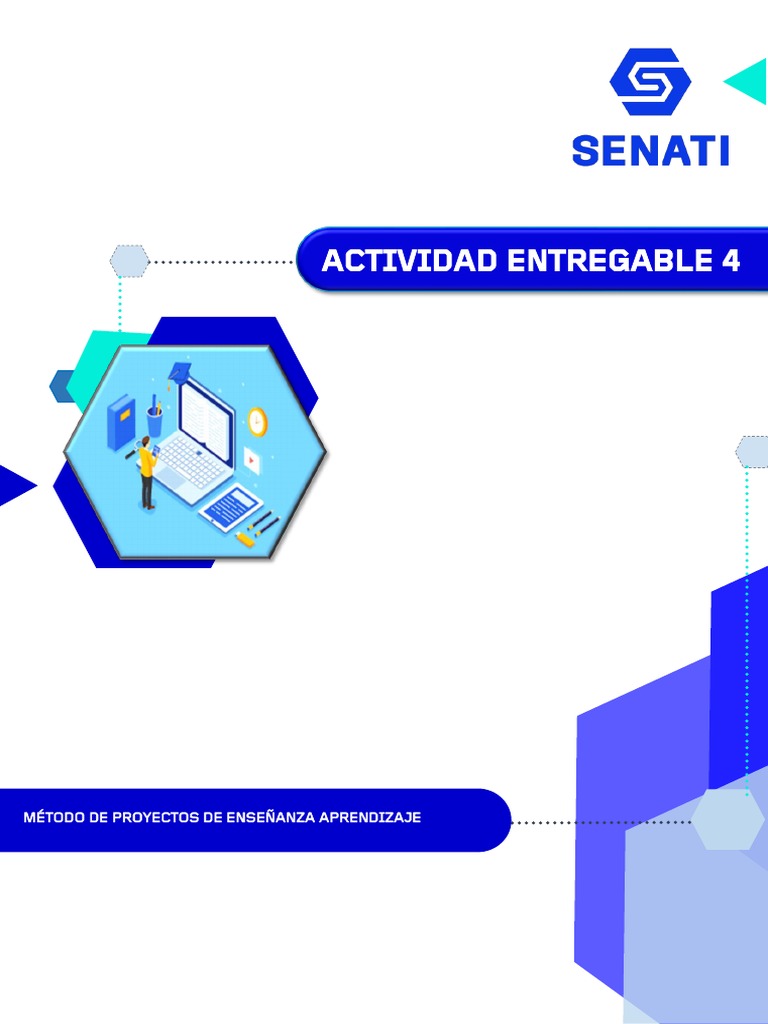 SENATI

ACTIVIDAD ENTREGABLE 4

MÉTODO DE PROYECTOS DE ENSEÑANZA APRENDIZAJE